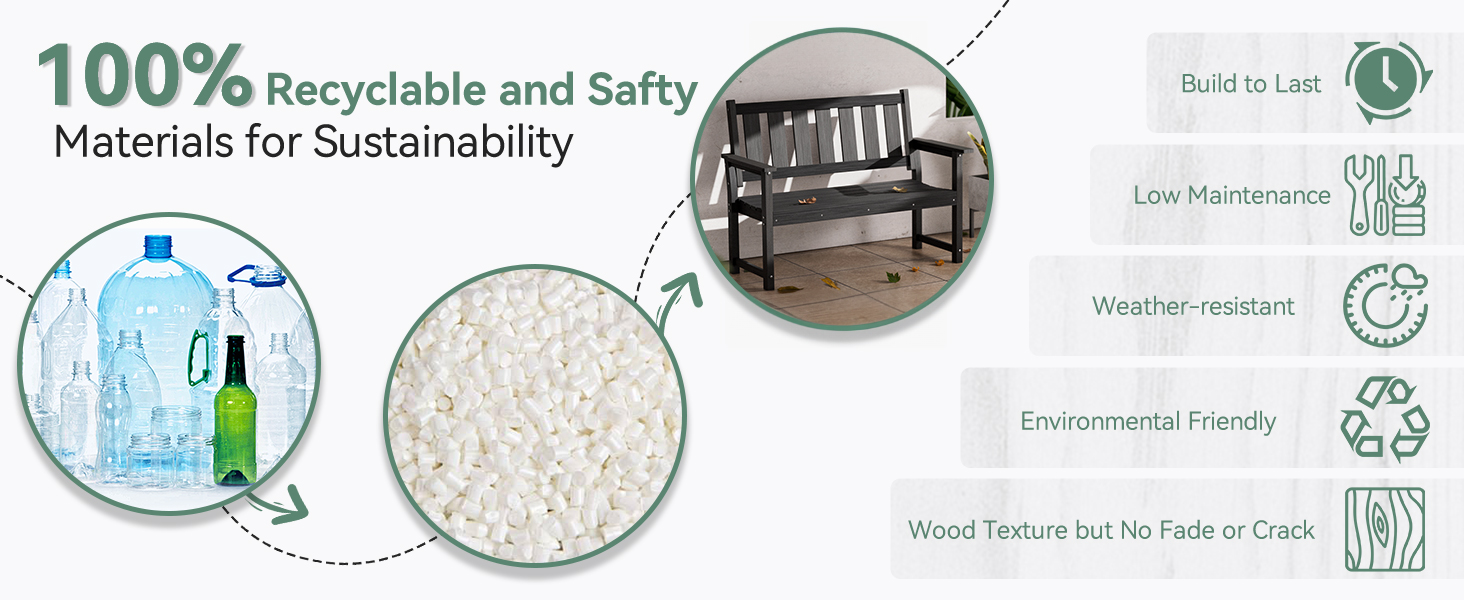 100% Recyclable and Safty Materials for Sustainability

Build to Last

Low Maintenance

Weather-resistant

Environmental Friendly

Wood Texture but No Fade or Crack